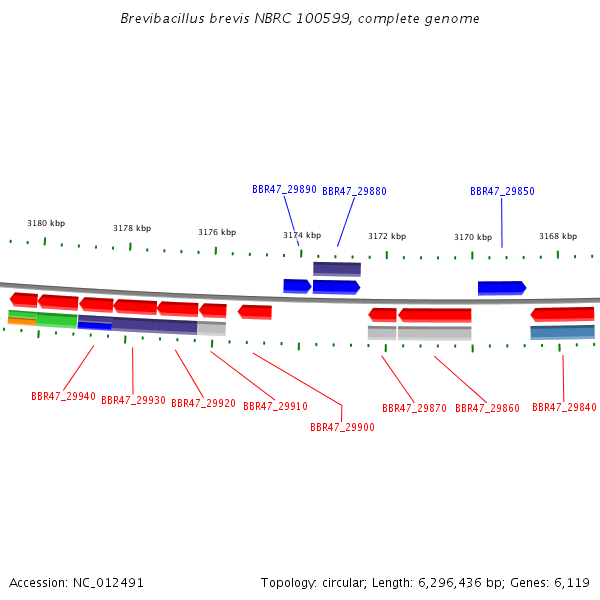 Brevibacillus brevis NBRC 100599, complete genome

BBR47_29890 BBR47_29880 BBR47_29850

3180 kbp 3178 kbp 3176 kbp 3174 kbp 3172 kbp 3170 kbp 3168 kbp

BBR47_29940 BBR47_29930 BBR47_29920 BBR47_29910 BBR47_29900 BBR47_29870 BBR47_29860 BBR47_29840

Accession: NC_012491

Topology: circular; Length: 6,296,436 bp; Genes: 6,119